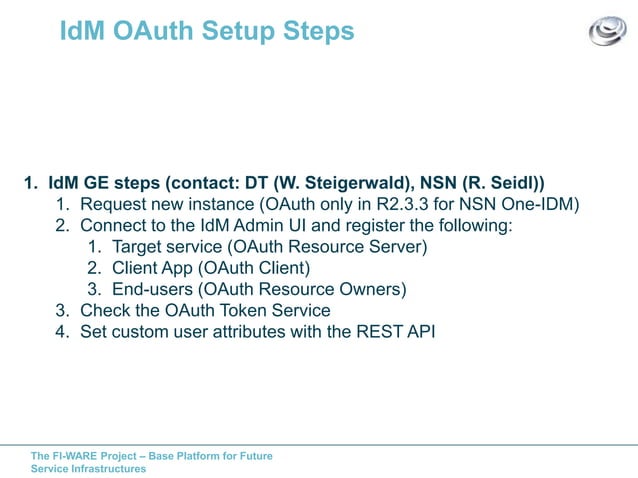 IdM OAuth Setup Steps

1. IdM GE steps (contact: DT (W. Steigerwald), NSN (R. Seidl))
   1. Request new instance (OAuth only in R2.3.3 for NSN One-IDM)
   2. Connect to the IdM Admin UI and register the following:
      1. Target service (OAuth Resource Server)
      2. Client App (OAuth Client)
      3. End-users (OAuth Resource Owners)
   3. Check the OAuth Token Service
   4. Set custom user attributes with the REST API

The FI-WARE Project – Base Platform for Future Service Infrastructures